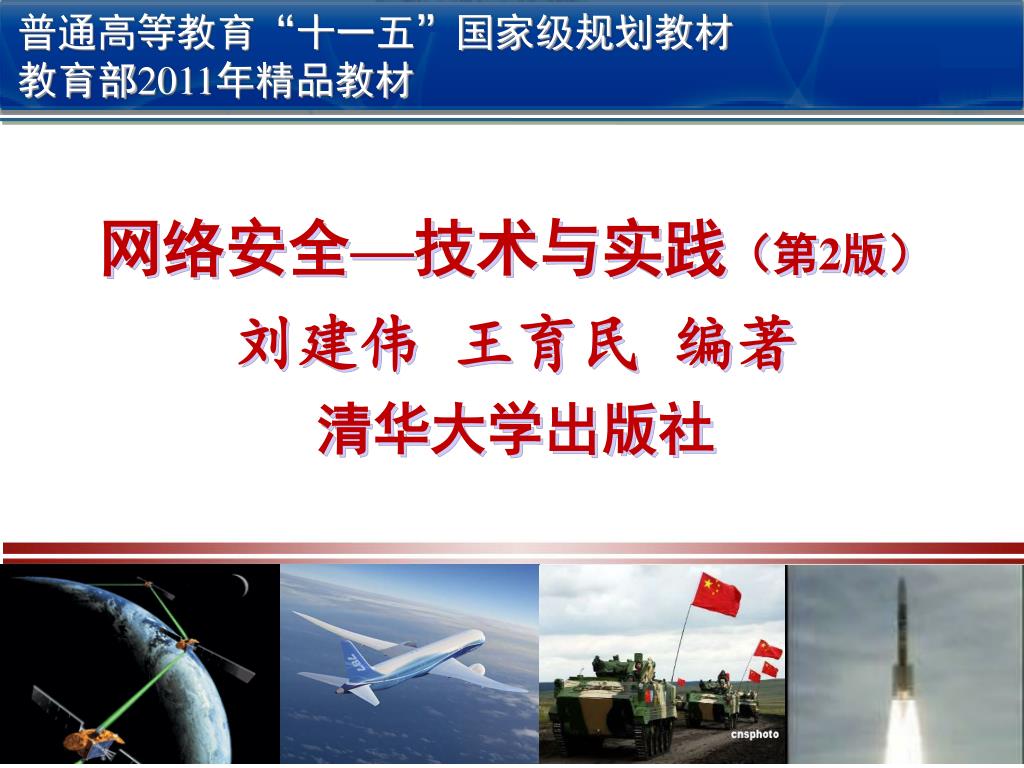 普通高等教育“十一五”国家级规划教材
教育部2011年精品教材

网络安全—技术与实践（第2版）

刘建伟 王育民 编著

清华大学出版社

787

cnsphoto